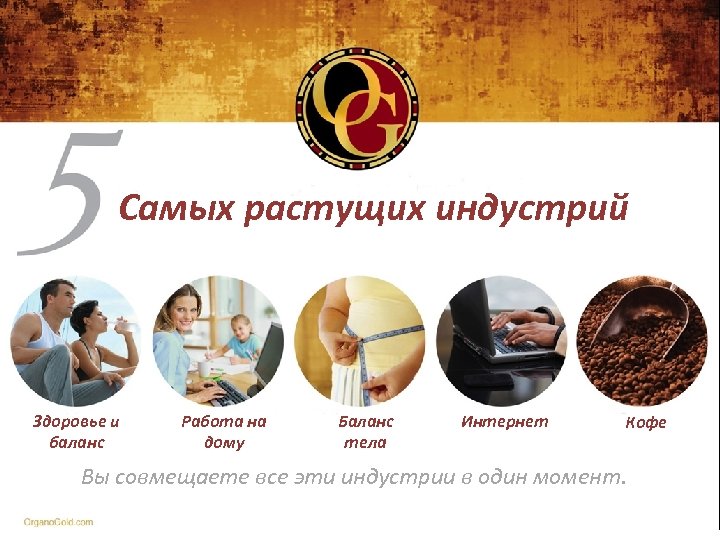 OG

5 Самых растущих индустрий

Здоровье и баланс

Работа на дому

Баланс тела

Интернет

Кофе

Вы совмещаете все эти индустрии в один момент.

OrganoGold.com